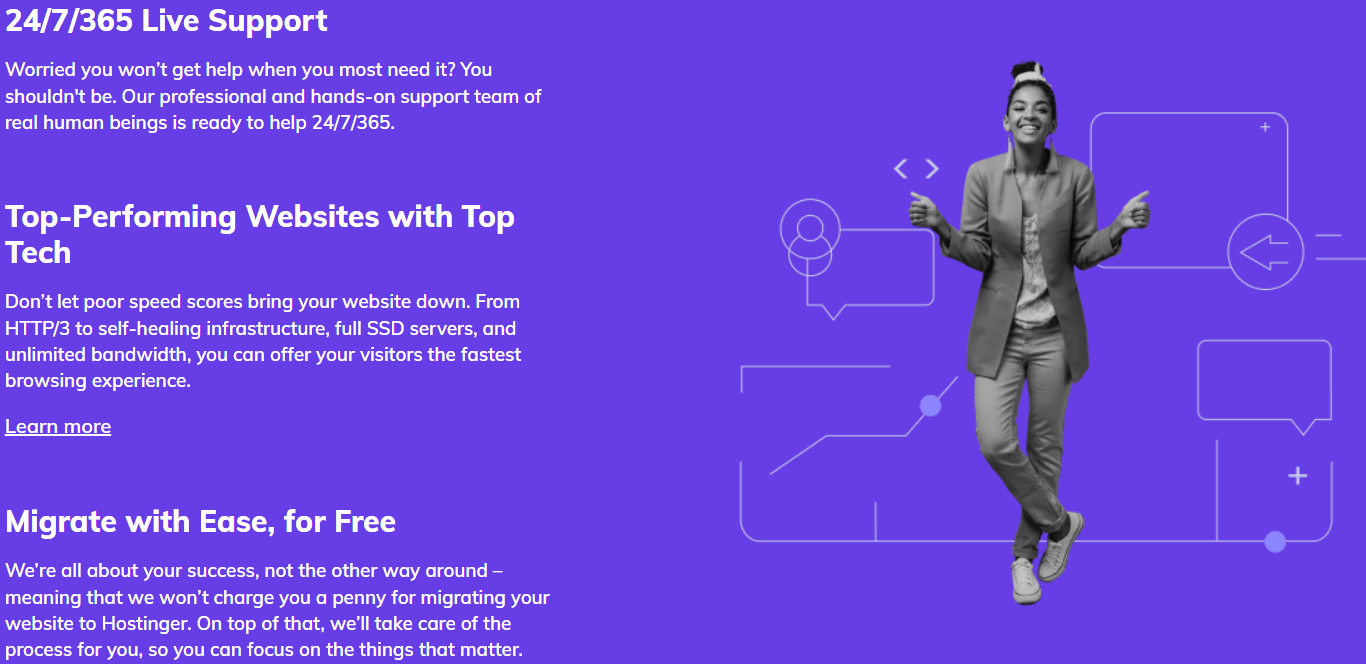 24/7/365 Live Support

Worried you won't get help when you most need it? You shouldn't be. Our professional and hands-on support team of real human beings is ready to help 24/7/365.

Top-Performing Websites with Top Tech

Don't let poor speed scores bring your website down. From HTTP/3 to self-healing infrastructure, full SSD servers, and unlimited bandwidth, you can offer your visitors the fastest browsing experience.

Learn more

Migrate with Ease, for Free

We're all about your success, not the other way around – meaning that we won't charge you a penny for migrating your website to Hostinger. On top of that, we'll take care of the process for you, so you can focus on the things that matter.